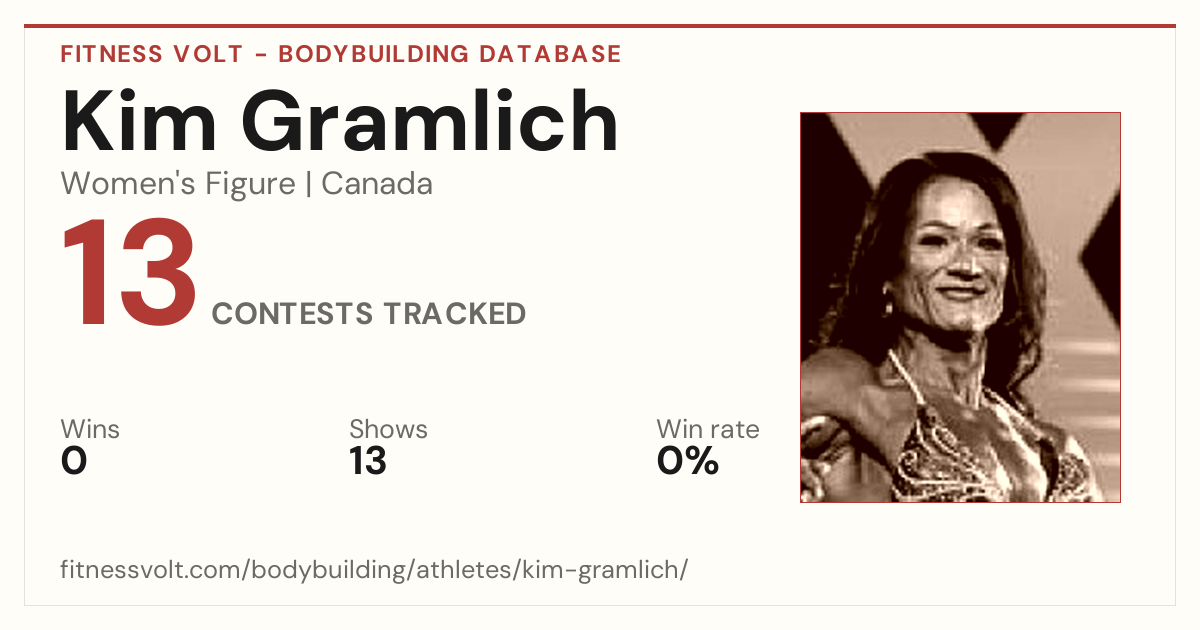 FITNESS VOLT - BODYBUILDING DATABASE

Kim Gramlich

Women's Figure | Canada

13 CONTESTS TRACKED

Wins
0

Shows
13

Win rate
0%

fitnessvolt.com/bodybuilding/athletes/kim-gramlich/